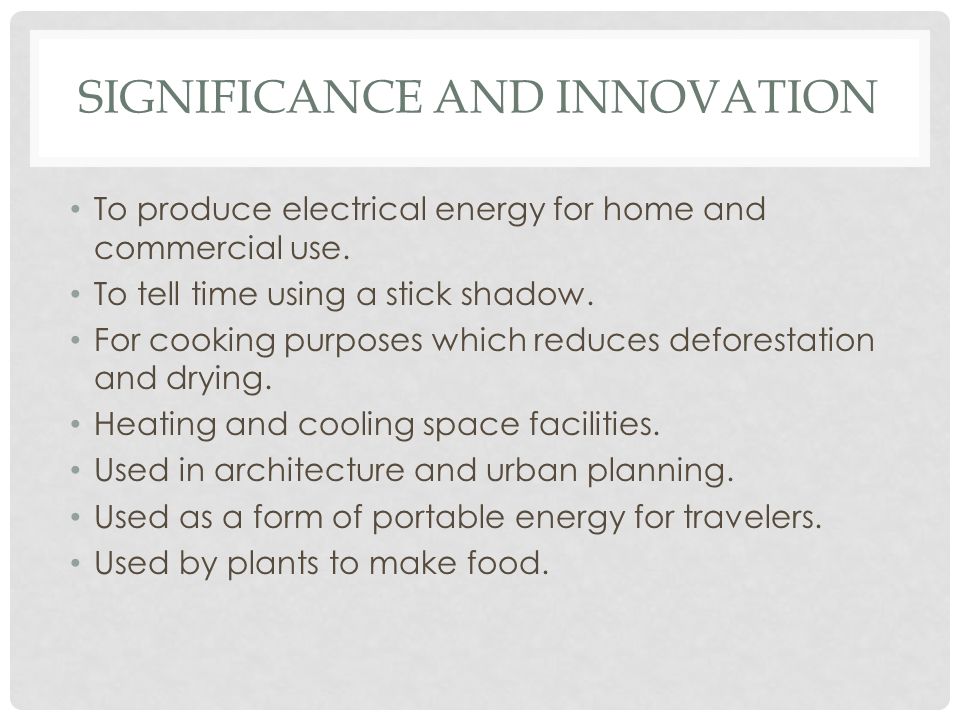 SIGNIFICANCE AND INNOVATION

• To produce electrical energy for home and commercial use.
• To tell time using a stick shadow.
• For cooking purposes which reduces deforestation and drying.
• Heating and cooling space facilities.
• Used in architecture and urban planning.
• Used as a form of portable energy for travelers.
• Used by plants to make food.